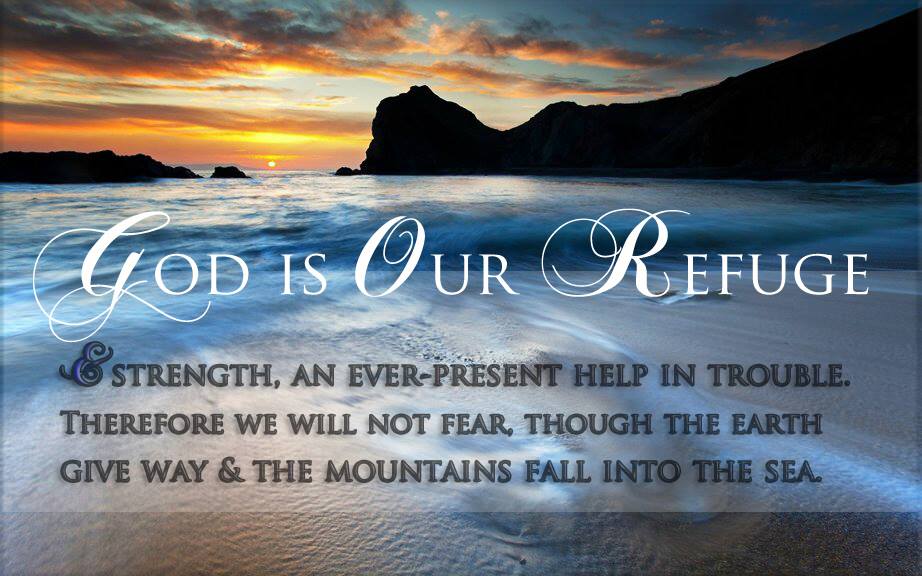 God is Our Refuge

& strength, an ever-present help in trouble. Therefore we will not fear, though the earth give way & the mountains fall into the sea.